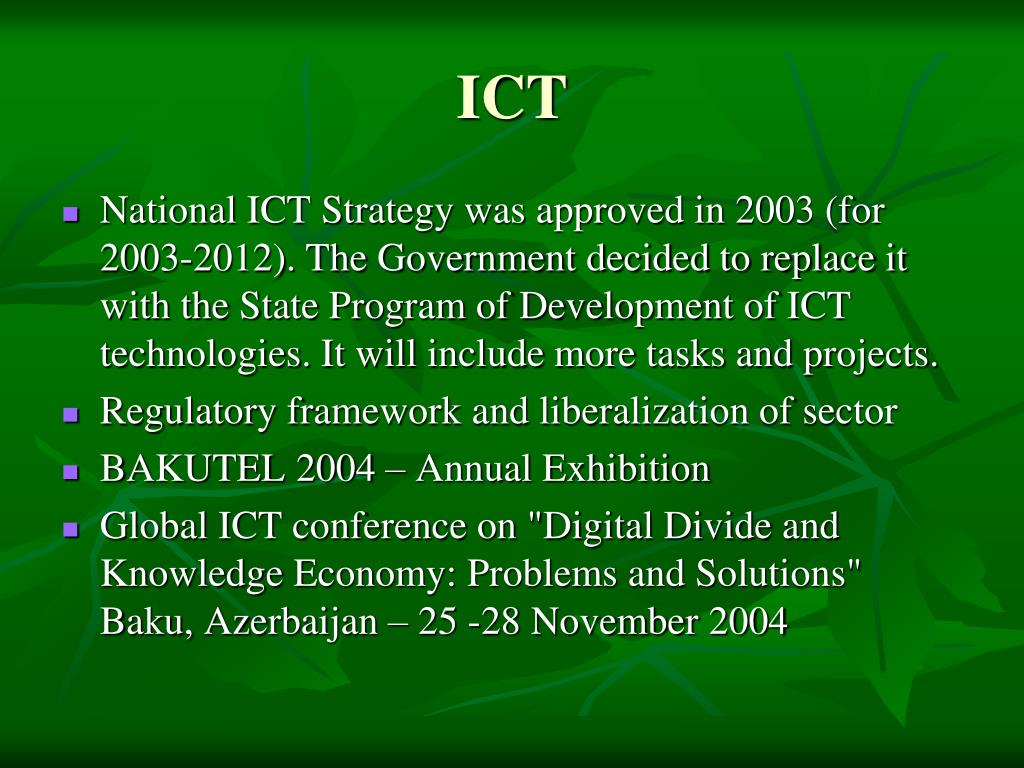 ICT

- National ICT Strategy was approved in 2003 (for 2003-2012). The Government decided to replace it with the State Program of Development of ICT technologies. It will include more tasks and projects.
- Regulatory framework and liberalization of sector
- BAKUTEL 2004 – Annual Exhibition
- Global ICT conference on "Digital Divide and Knowledge Economy: Problems and Solutions" Baku, Azerbaijan – 25 -28 November 2004